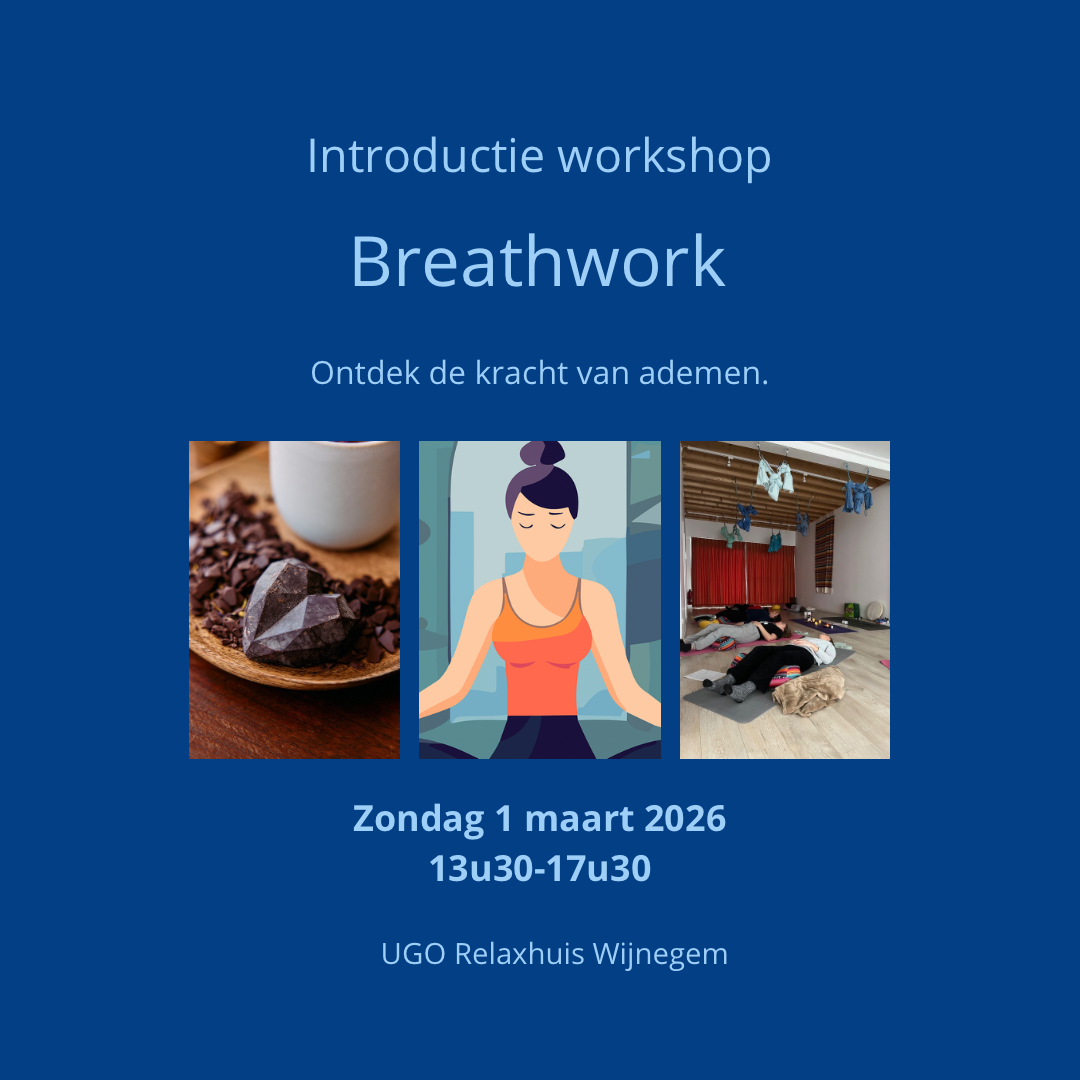 Introductie workshop

Breathwork

Ontdek de kracht van ademen.

Zondag 1 maart 2026
13u30-17u30

UGO Relaxhuis Wijnegem